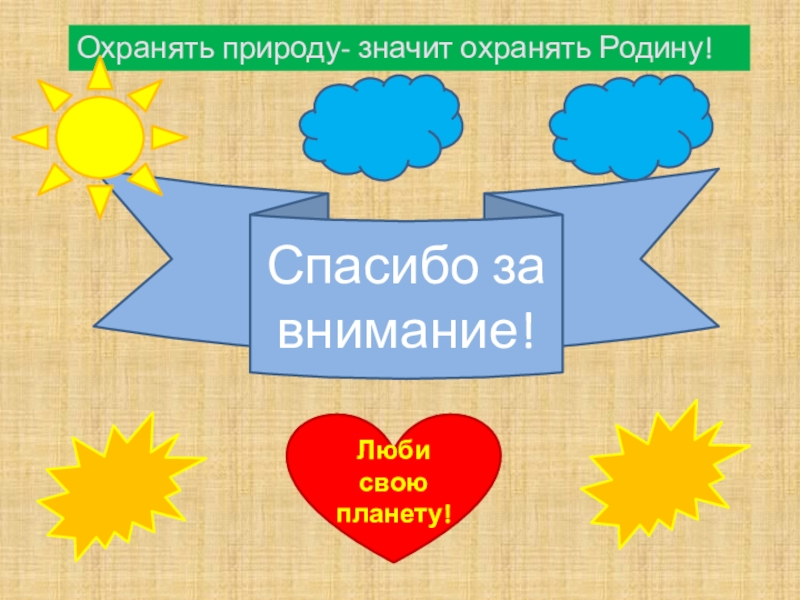 Охранять природу- значит охранять Родину!

Спасибо за внимание!

Люби свою планету!